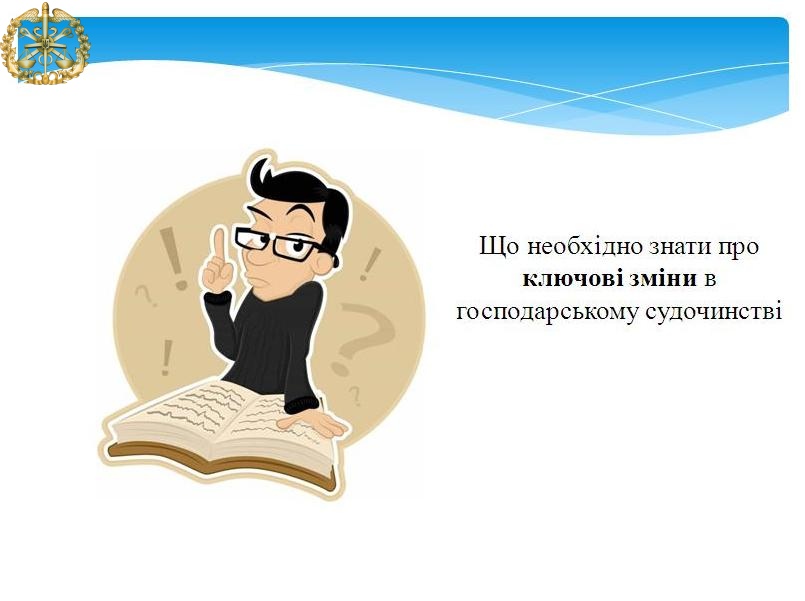 Що необхідно знати про ключові зміни в господарському судочинстві